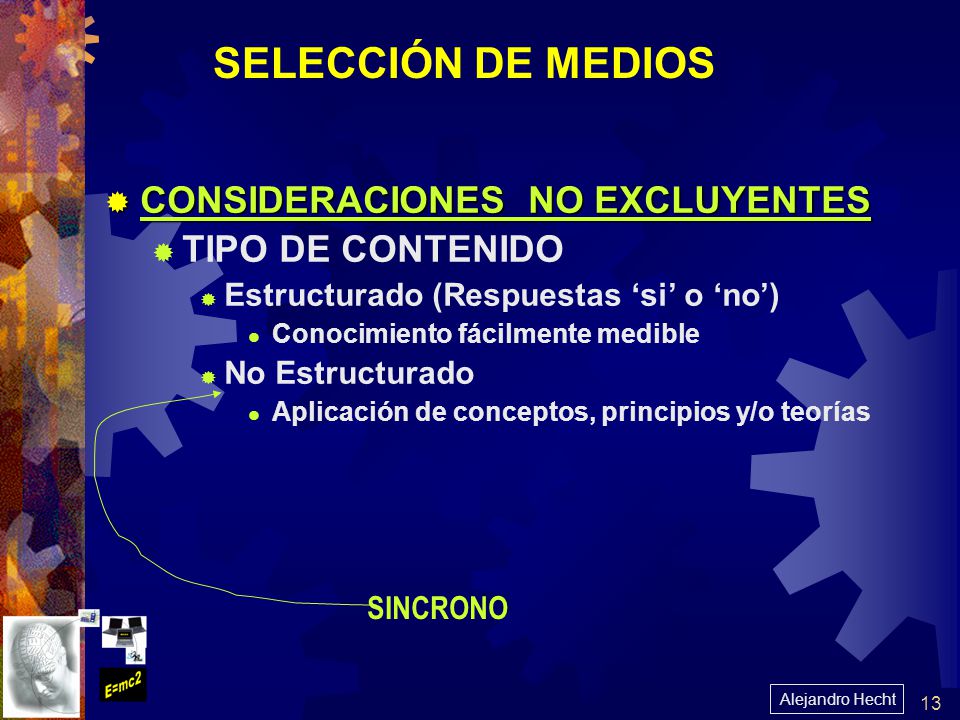 SELECCIÓN DE MEDIOS

CONSIDERACIONES NO EXCLUYENTES

TIPO DE CONTENIDO

Estructurado (Respuestas ‘si’ o ‘no’)

Conocimiento fácilmente medible

No Estructurado

Aplicación de conceptos, principios y/o teorías

SINCRONO

E=mc2

Alejandro Hecht

13